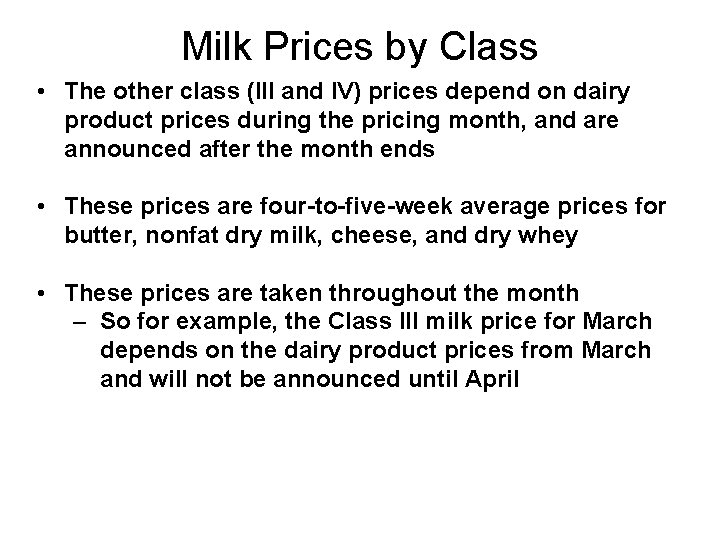 Milk Prices by Class

• The other class (III and IV) prices depend on dairy product prices during the pricing month, and are announced after the month ends

• These prices are four-to-five-week average prices for butter, nonfat dry milk, cheese, and dry whey

• These prices are taken throughout the month
– So for example, the Class III milk price for March depends on the dairy product prices from March and will not be announced until April